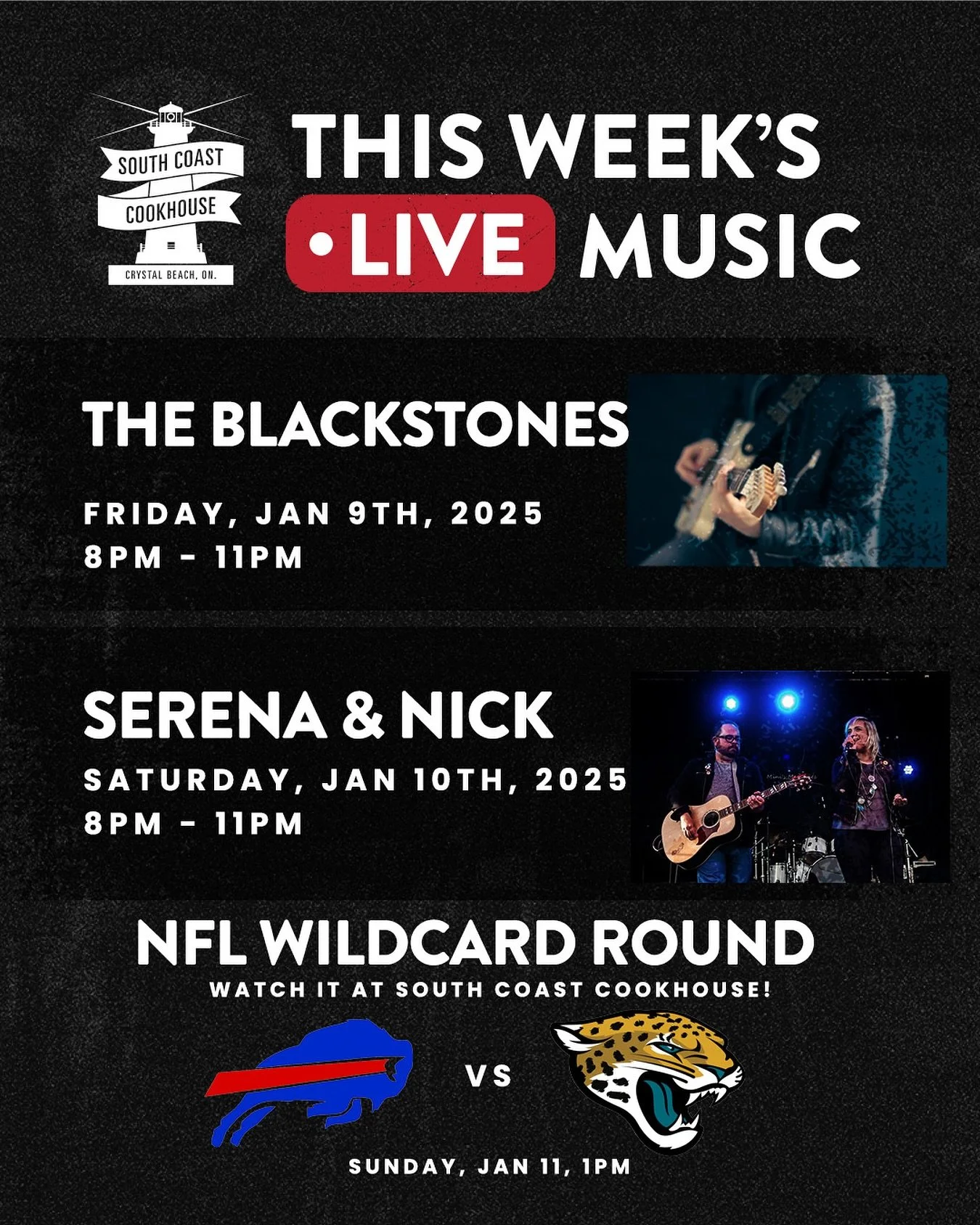 SOUTH COAST
COOKHOUSE
CRYSTAL BEACH, ON.

THIS WEEK'S
•LIVE MUSIC

THE BLACKSTONES

FRIDAY, JAN 9TH, 2025
8PM - 11PM

SERENA & NICK

SATURDAY, JAN 10TH, 2025
8PM - 11PM

NFL WILDCARD ROUND
WATCH IT AT SOUTH COAST COOKHOUSE!

VS

SUNDAY, JAN 11, 1PM